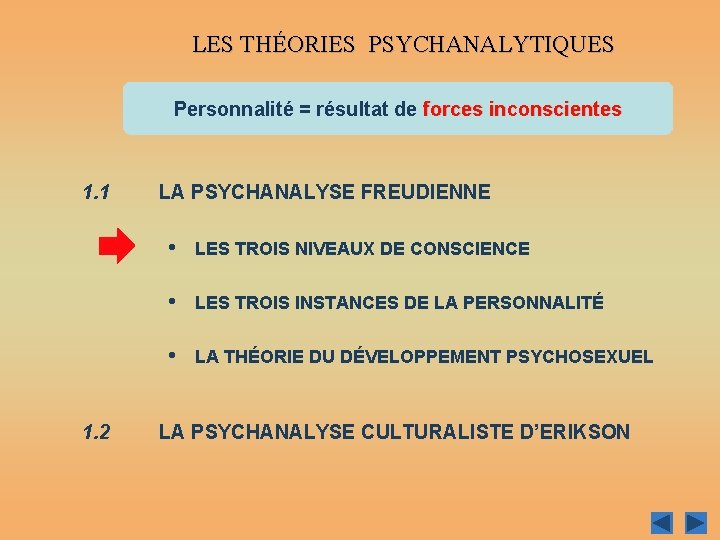 LES THÉORIES PSYCHANALYTIQUES

Personnalité = résultat de forces inconscientes

1.1 LA PSYCHANALYSE FREUDIENNE

• LES TROIS NIVEAUX DE CONSCIENCE

• LES TROIS INSTANCES DE LA PERSONNALITÉ

• LA THÉORIE DU DÉVELOPPEMENT PSYCHOSEXUEL

1.2 LA PSYCHANALYSE CULTURALISTE D'ERIKSON